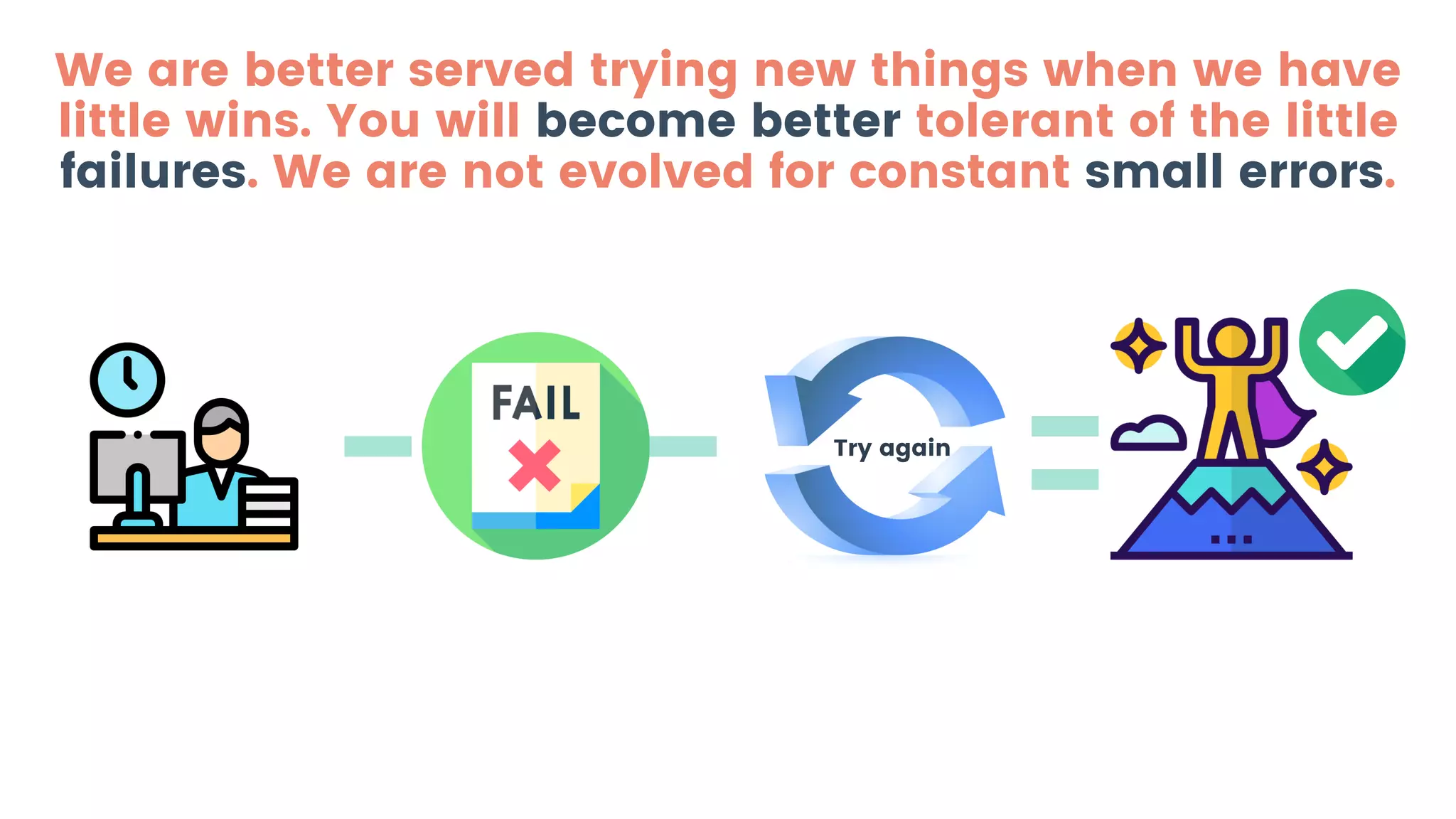 We are better served trying new things when we have little wins. You will become better tolerant of the little failures. We are not evolved for constant small errors.

FAIL

Try again